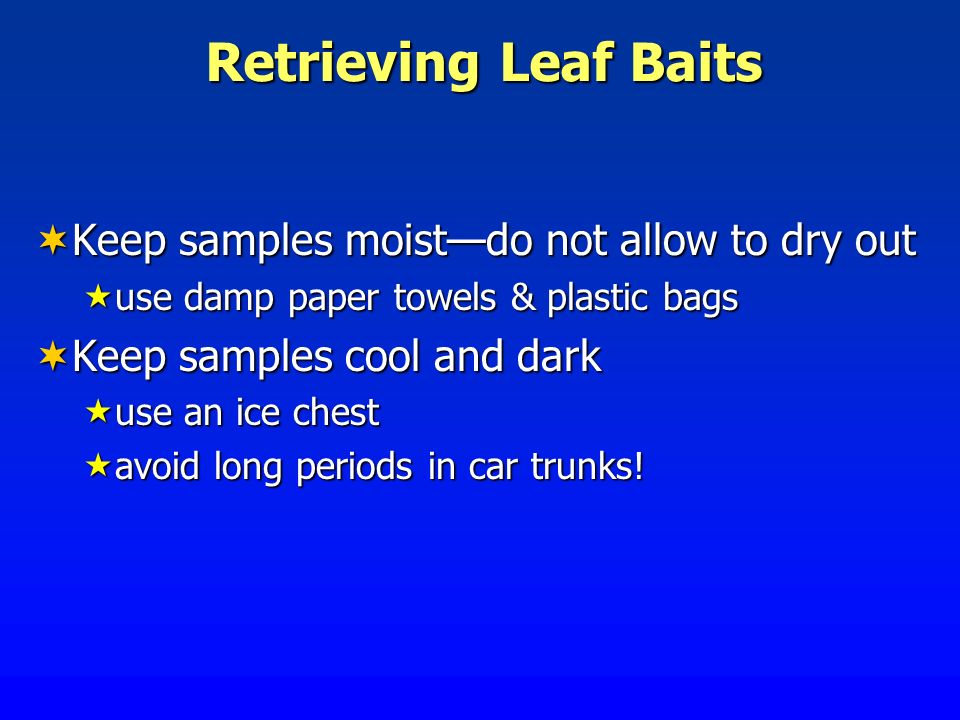 Retrieving Leaf Baits

Keep samples moist—do not allow to dry out

use damp paper towels & plastic bags

Keep samples cool and dark

use an ice chest

avoid long periods in car trunks!